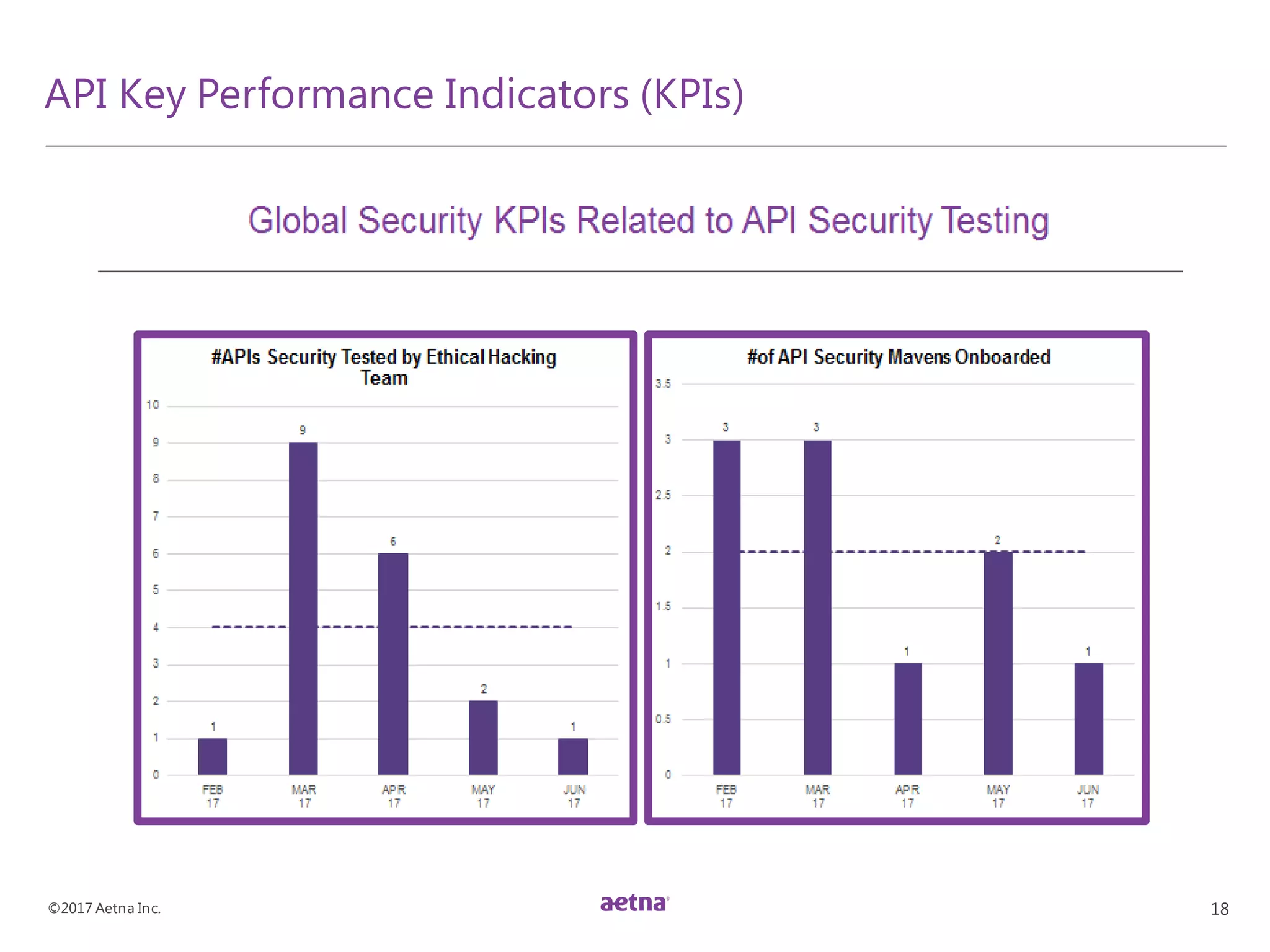 API Key Performance Indicators (KPIs)

Global Security KPIs Related to API Security Testing

#APIs Security Tested by Ethical Hacking Team

10
9
8
7
6
5
4
3
2
1
0

1
9
6
2
1

FEB 17
MAR 17
APR 17
MAY 17
JUN 17

#of API Security Mavens Onboarded

3.5
3
2.5
2
1.5
1
0.5
0

3
3
1
2
1

FEB 17
MAR 17
APR 17
MAY 17
JUN 17

©2017 Aetna Inc.

aetna

18